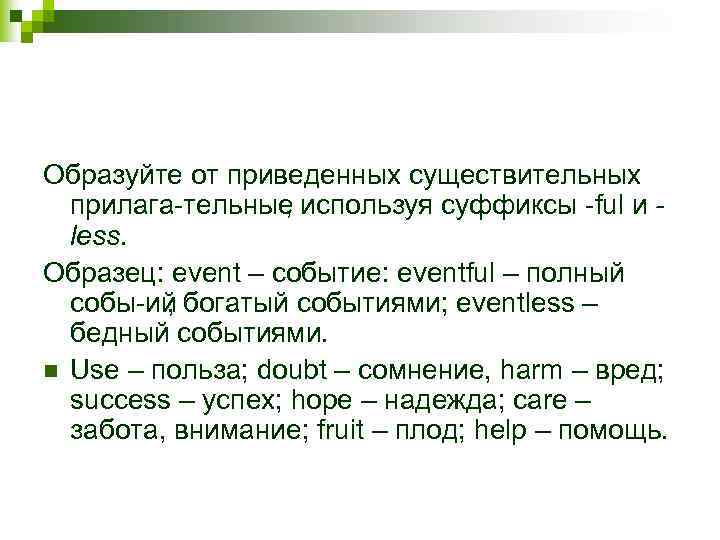 Образуйте от приведенных существительных прилага-тельные, используя суффиксы -ful и -less.

Образец: event – событие: eventful – полный собы-ий, богатый событиями; eventless – бедный событиями.

Use – польза; doubt – сомнение, harm – вред; success – успех; hope – надежда; care – забота, внимание; fruit – плод; help – помощь.